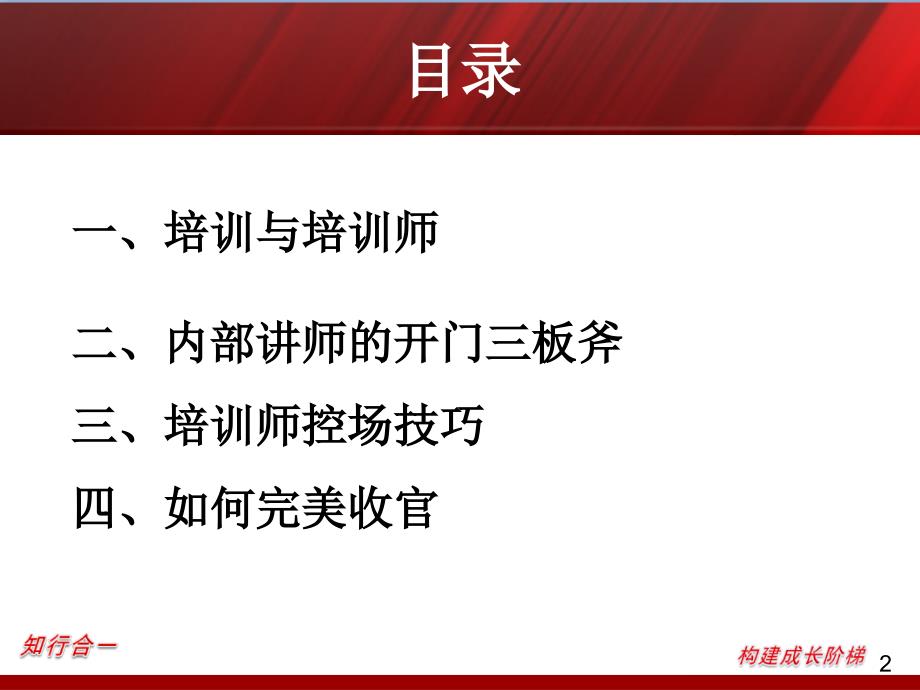 目录

一、培训与培训师

二、内部讲师的开门三板斧

三、培训师控场技巧

四、如何完美收官

知行合一

构建成长阶梯

2